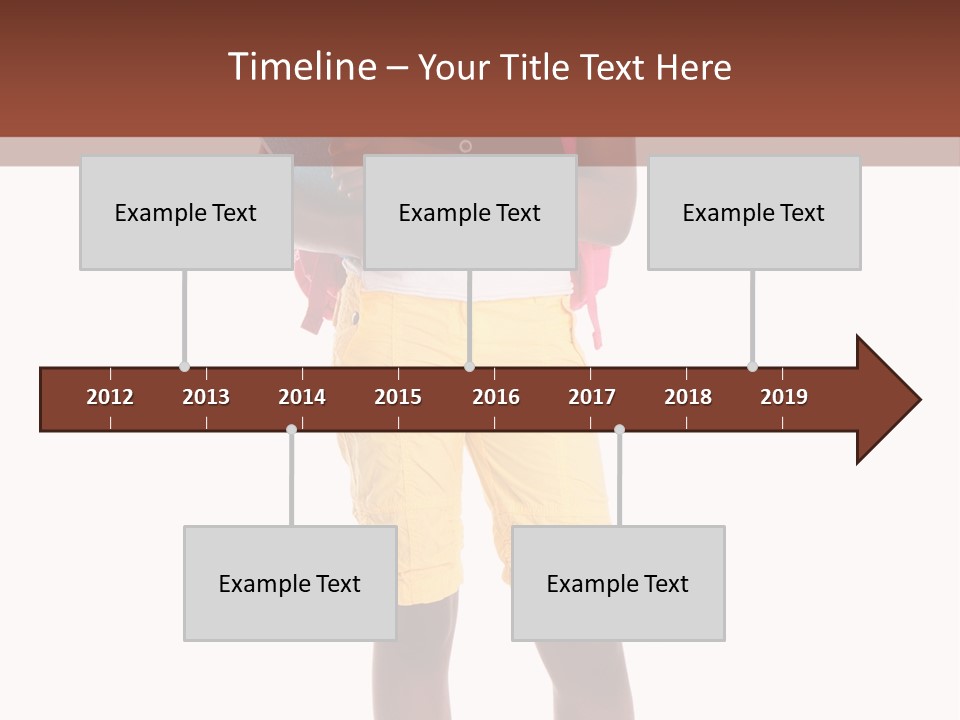 Timeline – Your Title Text Here

Example Text

Example Text

Example Text

2012 2013 2014 2015 2016 2017 2018 2019

Example Text

Example Text